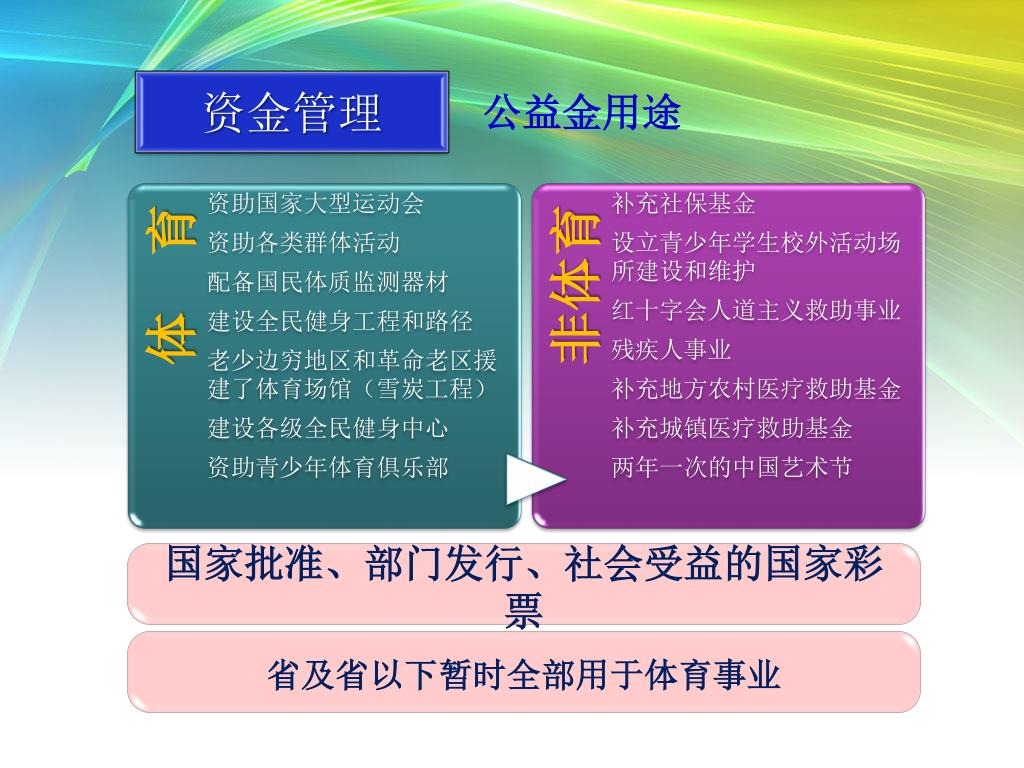 资金管理

公益金用途

体育

资助国家大型运动会
资助各类群体活动
配备国民体质监测器材
建设全民健身工程和路径
老少边穷地区和革命老区援建了体育场馆（雪炭工程）
建设各级全民健身中心
资助青少年体育俱乐部

非体育

补充社保基金
设立青少年学生校外活动场所建设和维护
红十字会人道主义救助事业
残疾人事业
补充地方农村医疗救助基金
补充城镇医疗救助基金
两年一次的中国艺术节

国家批准、部门发行、社会受益的国家彩票

省及省以下暂时全部用于体育事业